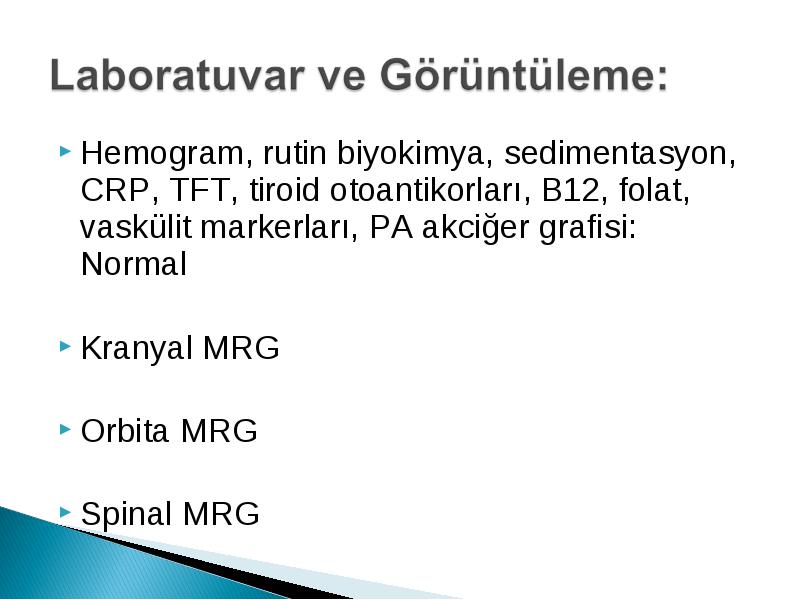 Laboratuvar ve Görüntüleme:

Hemogram, rutin biyokimya, sedimentasyon, CRP, TFT, tiroid otoantikorları, B12, folat, vaskülit markerları, PA akciğer grafisi: Normal

Kranyal MRG

Orbita MRG

Spinal MRG